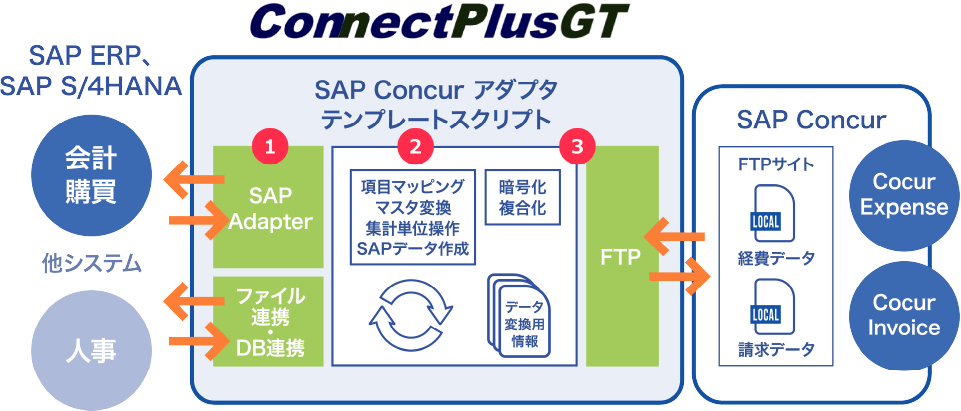 ConnectPlusGT

SAP ERP、
SAP S/4HANA

会計
購買

他システム

人事

SAP Concur アダプタ
テンプレートスクリプト

1

SAP
Adapter

ファイル
連携
・
DB連携

2

項目マッピング
マスタ変換
集計単位操作
SAPデータ作成

暗号化
複合化

データ
変換用
情報

3

FTP

SAP Concur

FTPサイト

LOCAL

経費データ

LOCAL

請求データ

Cocur
Expense

Cocur
Invoice